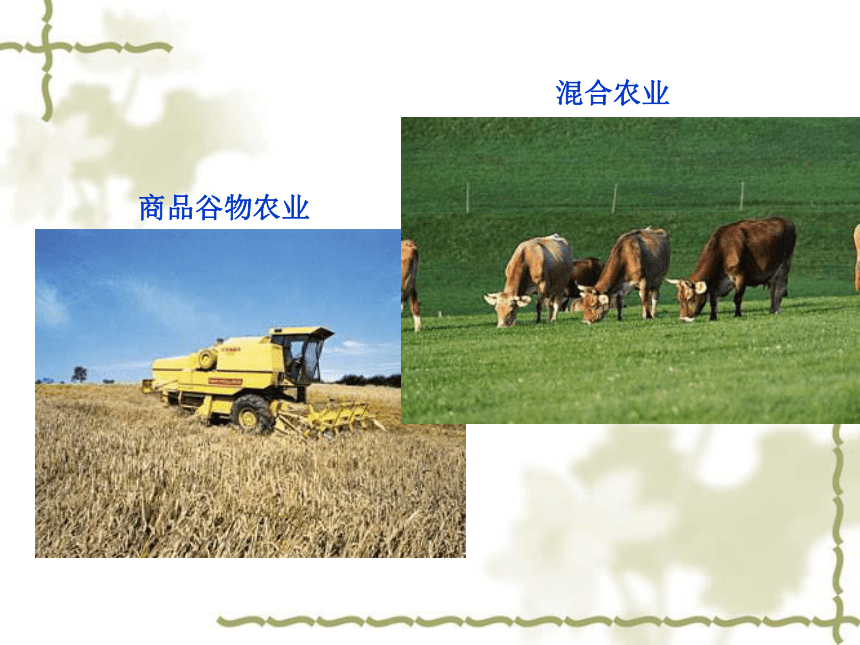 混合农业

商品谷物农业